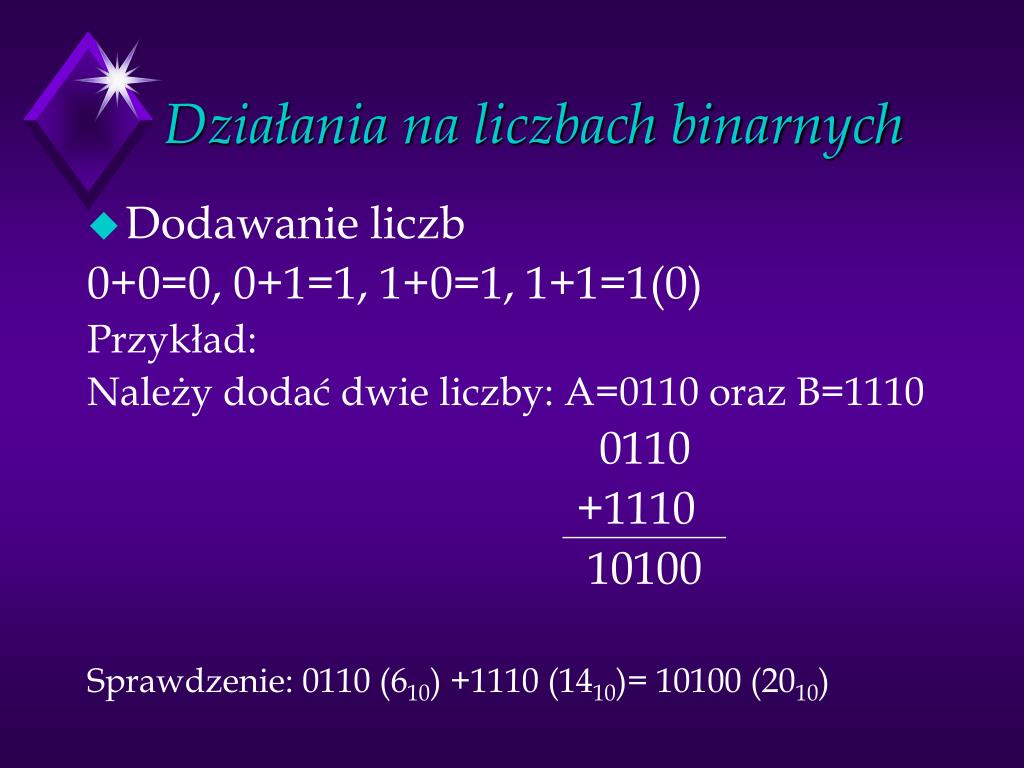 Działania na liczbach binarnych

Dodawanie liczb

0+0=0, 0+1=1, 1+0=1, 1+1=1(0)

Przykład:

Należy dodać dwie liczby: A=0110 oraz B=1110

0110
+1110
10100

Sprawdzenie: 0110 ($6_{10}$) +1110 ($14_{10}$)= 10100 ($20_{10}$)